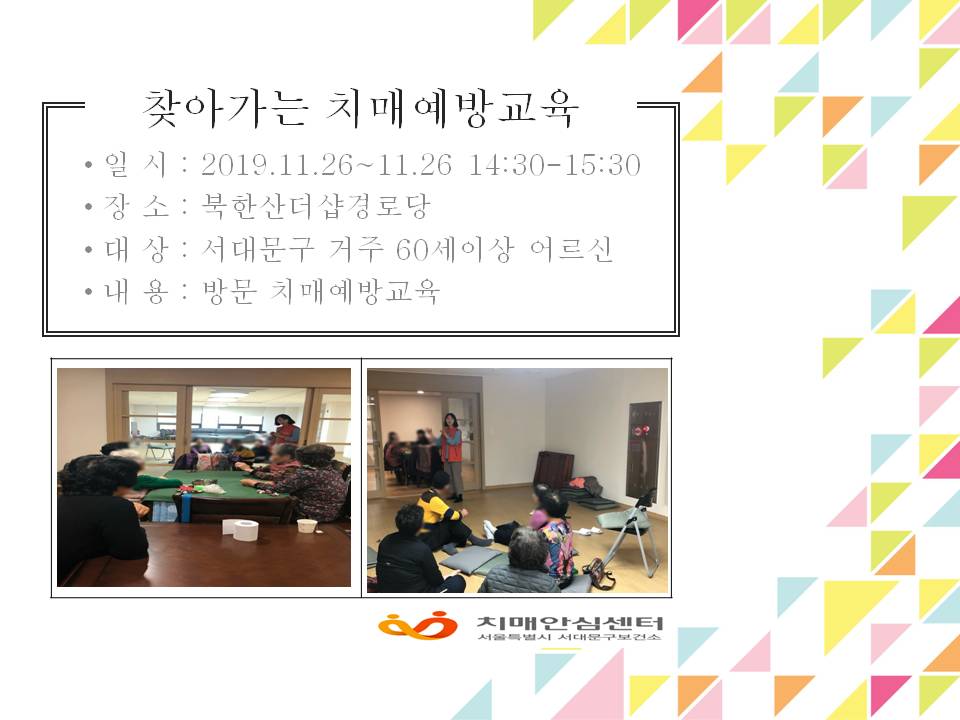 찾아가는 치매예방교육

• 일 시 : 2019.11.26~11.26 14:30-15:30
• 장 소 : 북한산더샵경로당
• 대 상 : 서대문구 거주 60세이상 어르신
• 내 용 : 방문 치매예방교육

치매안심센터
서울특별시 서대문구보건소